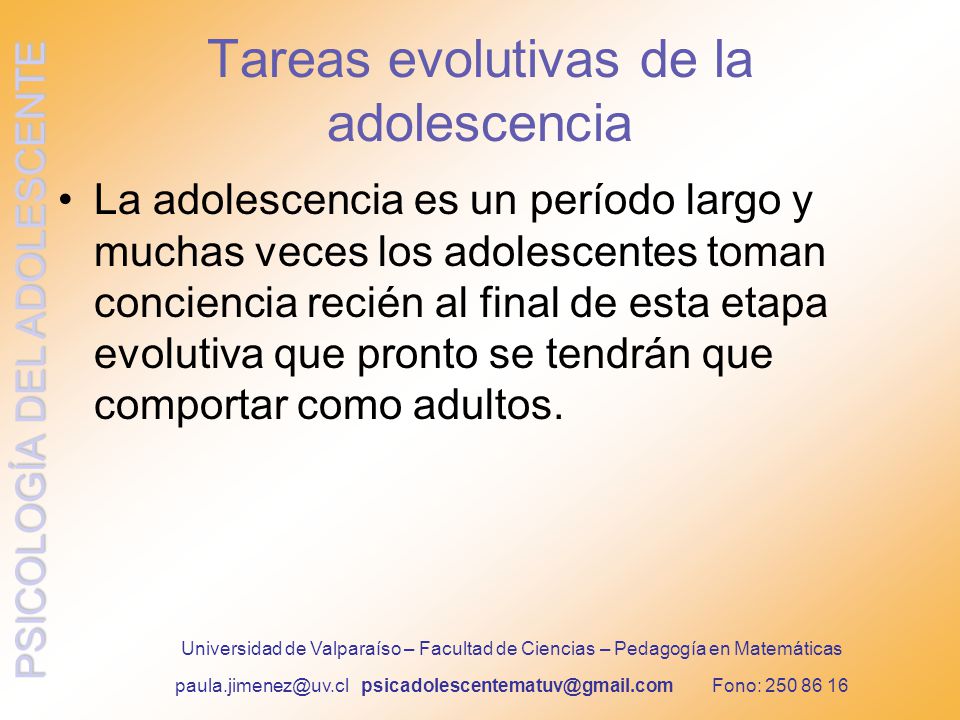 PSICOLOGÍA DEL ADOLESCENTE

Tareas evolutivas de la adolescencia

• La adolescencia es un período largo y muchas veces los adolescentes toman conciencia recién al final de esta etapa evolutiva que pronto se tendrán que comportar como adultos.

Universidad de Valparaíso – Facultad de Ciencias – Pedagogía en Matemáticas

paula.jimenez@uv.cl psicadolescentematuv@gmail.com Fono: 250 86 16